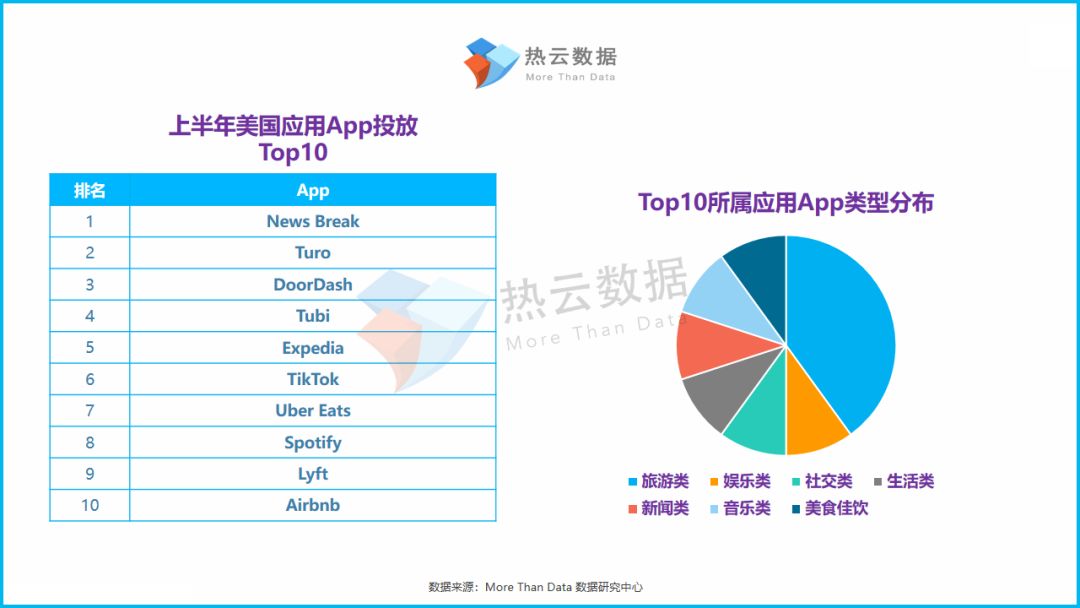 热云数据
More Than Data

上半年美国应用App投放 Top10

| 排名 | App |
|---|---|
| 1 | News Break |
| 2 | Turo |
| 3 | DoorDash |
| 4 | Tubi |
| 5 | Expedia |
| 6 | TikTok |
| 7 | Uber Eats |
| 8 | Spotify |
| 9 | Lyft |
| 10 | Airbnb |

热云数据
More Than Data

Top10所属应用App类型分布

旅游类 娱乐类 社交类 生活类 新闻类 音乐类 美食佳饮

数据来源：More Than Data 数据研究中心